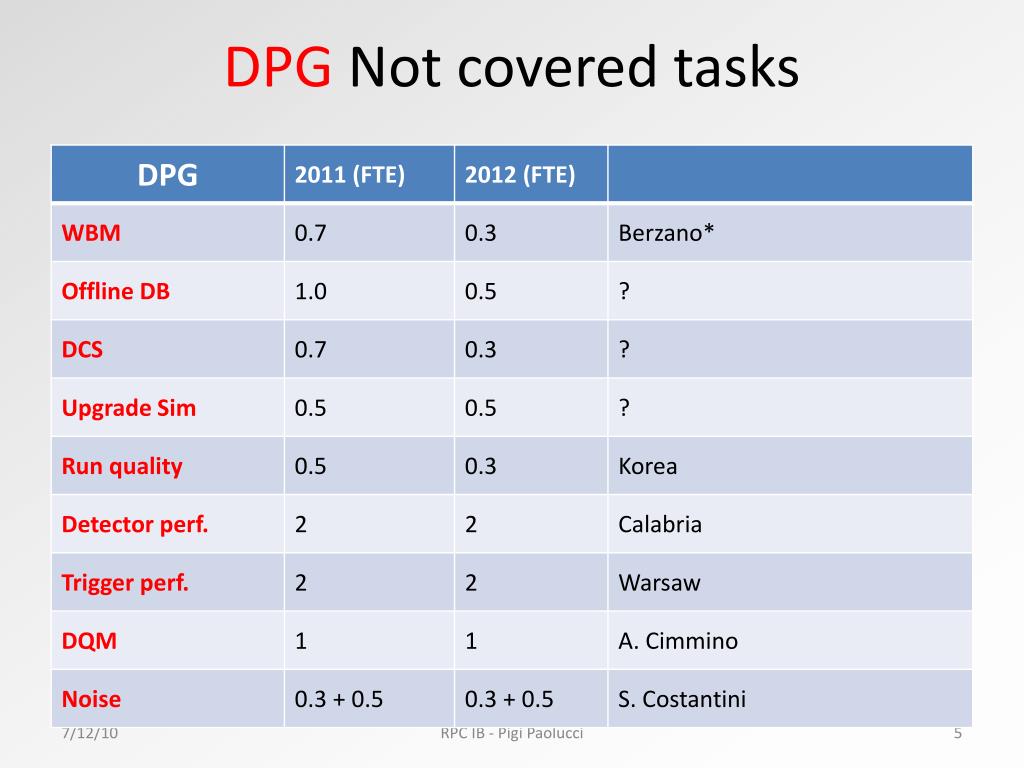 DPG Not covered tasks

| DPG | 2011 (FTE) | 2012 (FTE) | |
|---|---|---|---|
| WBM | 0.7 | 0.3 | Berzano* |
| Offline DB | 1.0 | 0.5 | ? |
| DCS | 0.7 | 0.3 | ? |
| Upgrade Sim | 0.5 | 0.5 | ? |
| Run quality | 0.5 | 0.3 | Korea |
| Detector perf. | 2 | 2 | Calabria |
| Trigger perf. | 2 | 2 | Warsaw |
| DQM | 1 | 1 | A. Cimmino |
| Noise | 0.3 + 0.5 | 0.3 + 0.5 | S. Costantini |

7/12/10
RPC IB - Pigi Paolucci
5